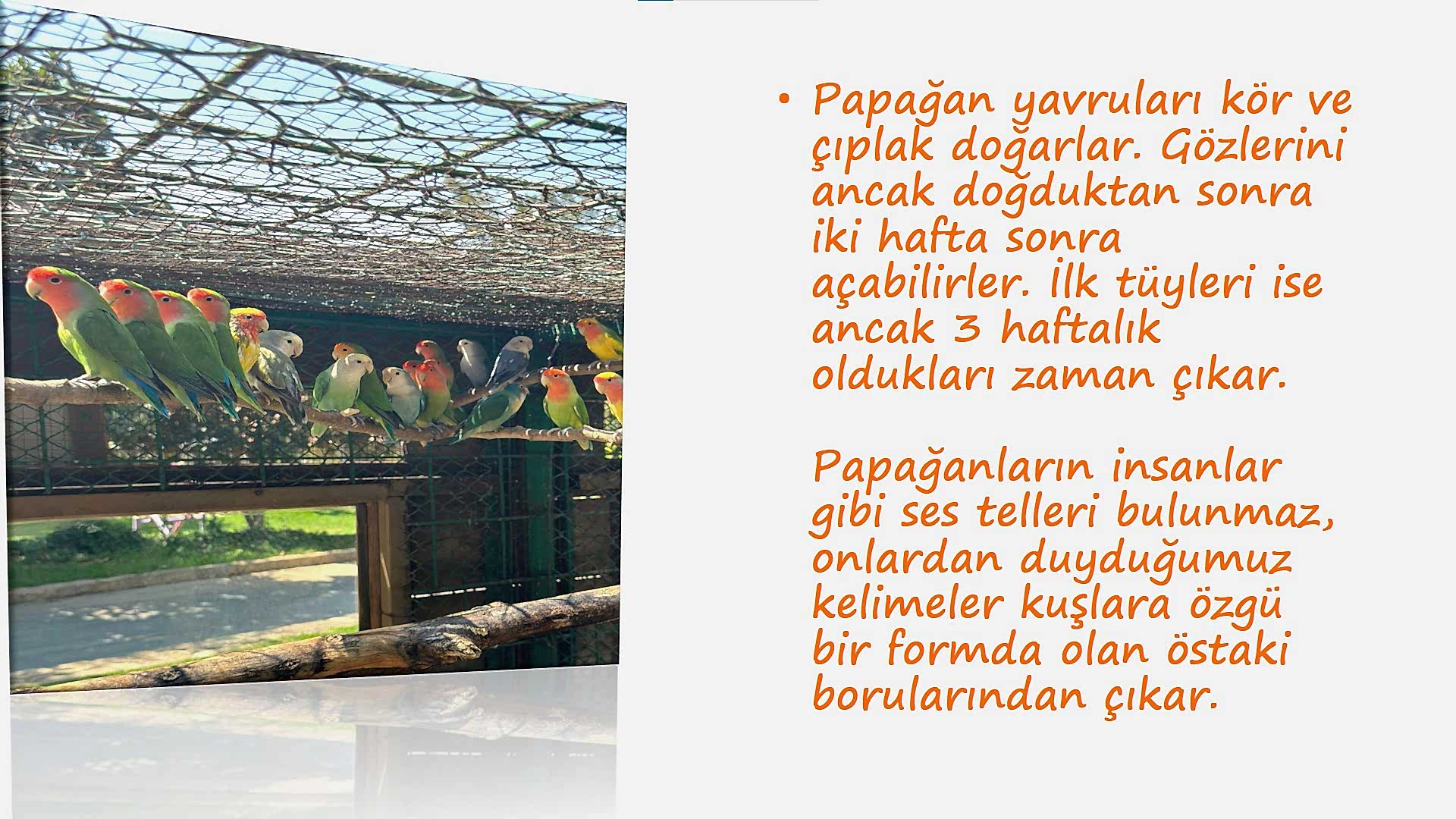 • Papağan yavruları kör ve çıplak doğarlar. Gözlerini ancak doğduktan sonra iki hafta sonra açabilirler. İlk tüyleri ise ancak 3 haftalık oldukları zaman çıkar.

Papağanların insanlar gibi ses telleri bulunmaz, onlardan duyduğumuz kelimeler kuşlara özgü bir formda olan östaki borularından çıkar.